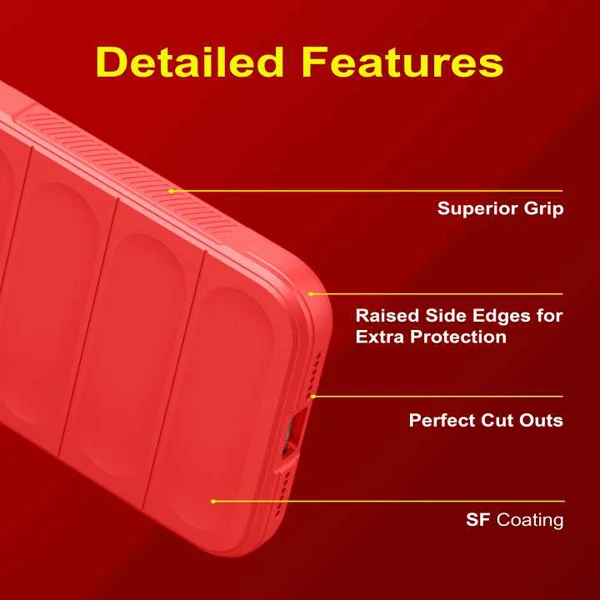 Detailed Features

Superior Grip

Raised Side Edges for Extra Protection

Perfect Cut Outs

SF Coating